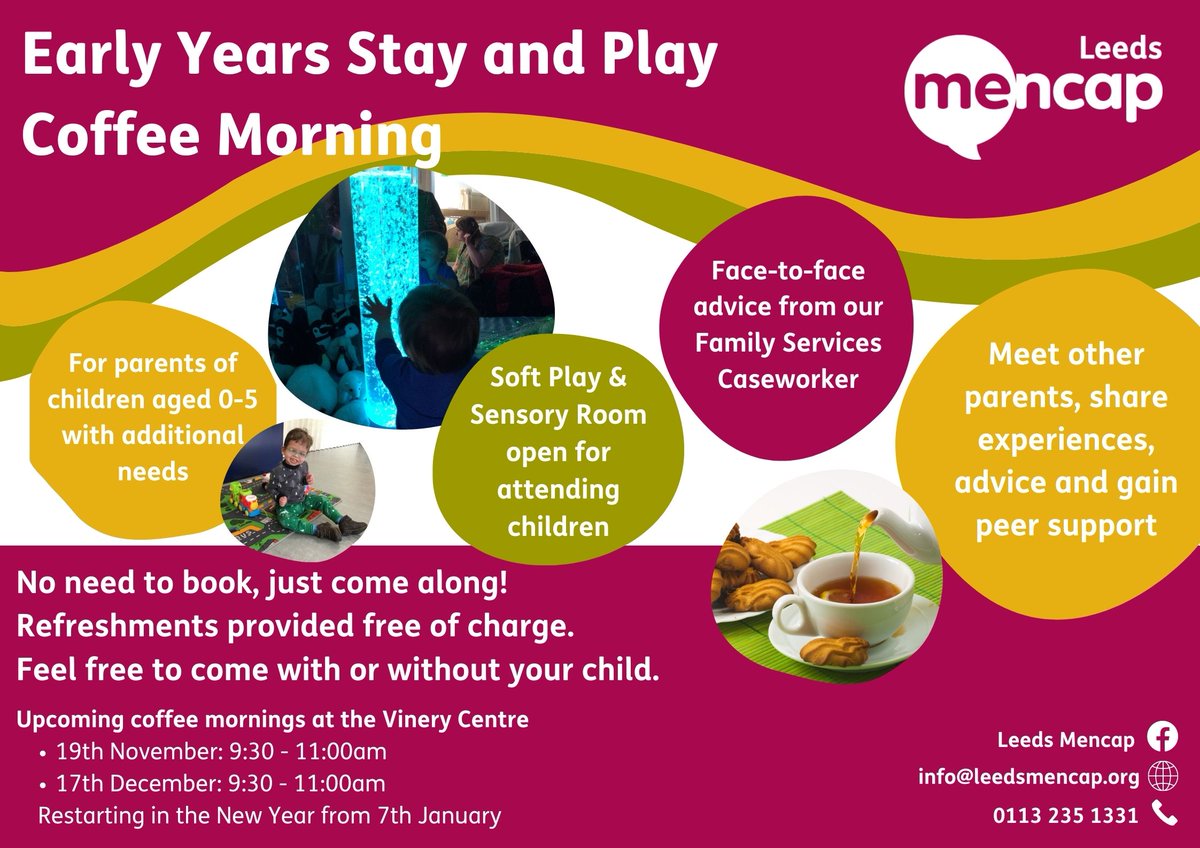 Early Years Stay and Play Coffee Morning

Leeds mencap

For parents of children aged 0-5 with additional needs

Soft Play & Sensory Room open for attending children

Face-to-face advice from our Family Services Caseworker

Meet other parents, share experiences, advice and gain peer support

No need to book, just come along!
Refreshments provided free of charge.
Feel free to come with or without your child.

Upcoming coffee mornings at the Vinery Centre
• 19th November: 9:30 - 11:00am
• 17th December: 9:30 - 11:00am
Restarting in the New Year from 7th January

Leeds Mencap
info@leedsmencap.org
0113 235 1331